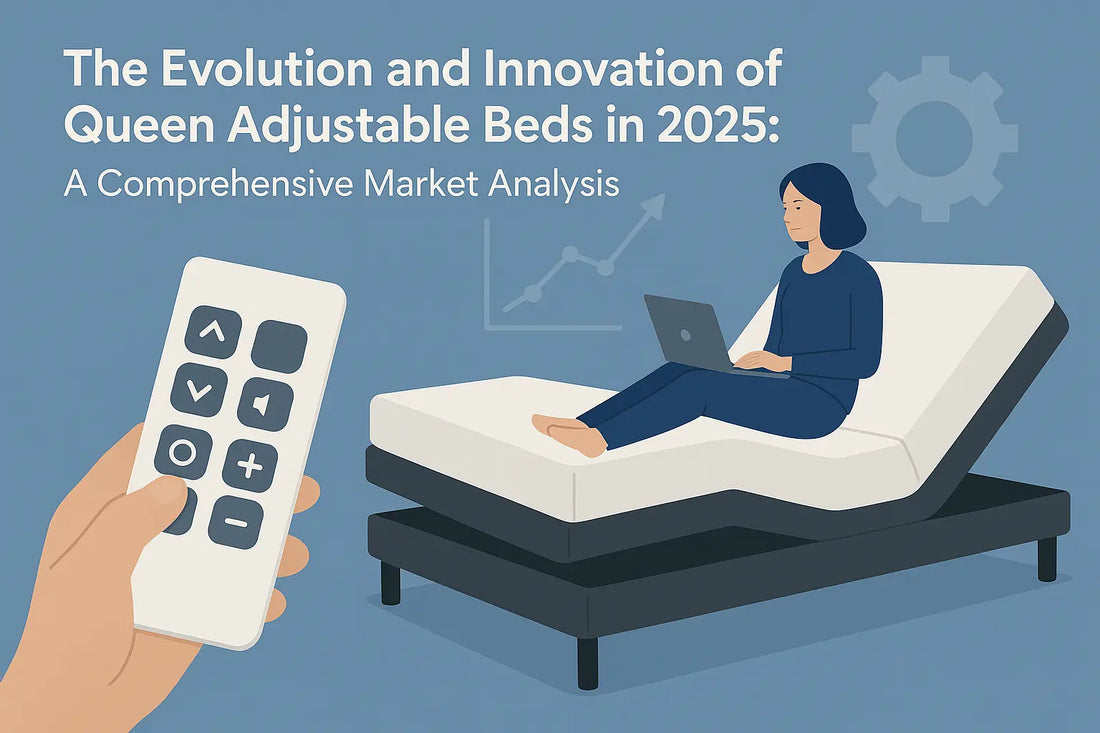 The Evolution and Innovation of Queen Adjustable Beds in 2025:
A Comprehensive Market Analysis